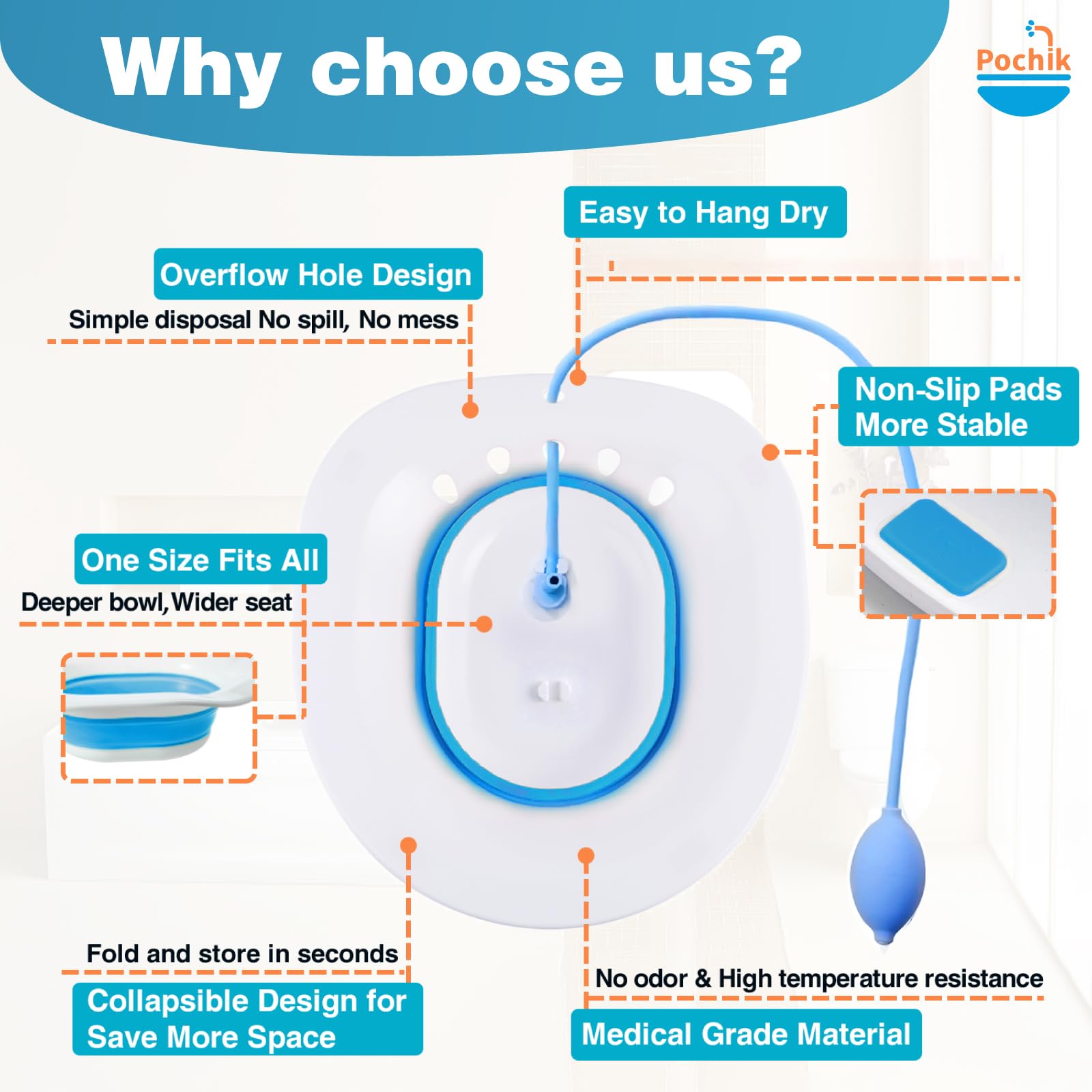 Why choose us?

Pochik

Easy to Hang Dry

Overflow Hole Design

Simple disposal No spill, No mess

Non-Slip Pads More Stable

One Size Fits All

Deeper bowl,Wider seat

Fold and store in seconds

Collapsible Design for Save More Space

No odor & High temperature resistance

Medical Grade Material